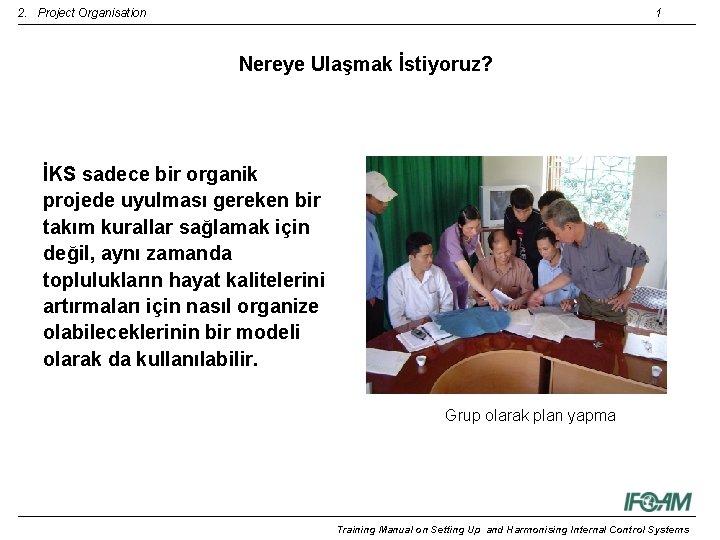 2. Project Organisation 1

Nereye Ulaşmak İstiyoruz?

İKS sadece bir organik projede uyulması gereken bir takım kurallar sağlamak için değil, aynı zamanda toplulukların hayat kalitelerini artırmaları için nasıl organize olabileceklerinin bir modeli olarak da kullanılabilir.

Grup olarak plan yapma

IFOAM

Training Manual on Setting Up and Harmonising Internal Control Systems